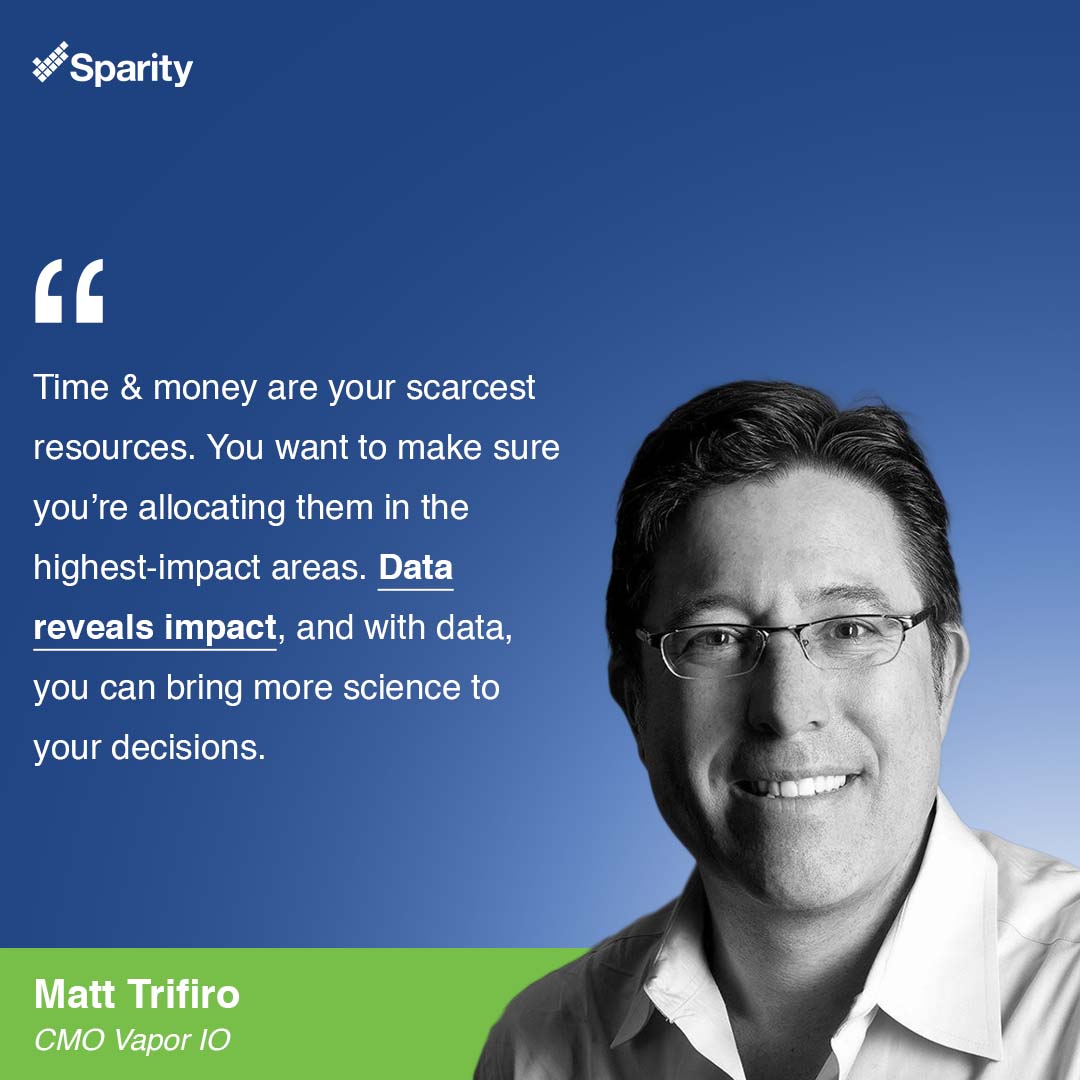 Sparity

“

Time & money are your scarcest resources. You want to make sure you’re allocating them in the highest-impact areas. Data reveals impact, and with data, you can bring more science to your decisions.

Matt Trifiro
CMO Vapor IO